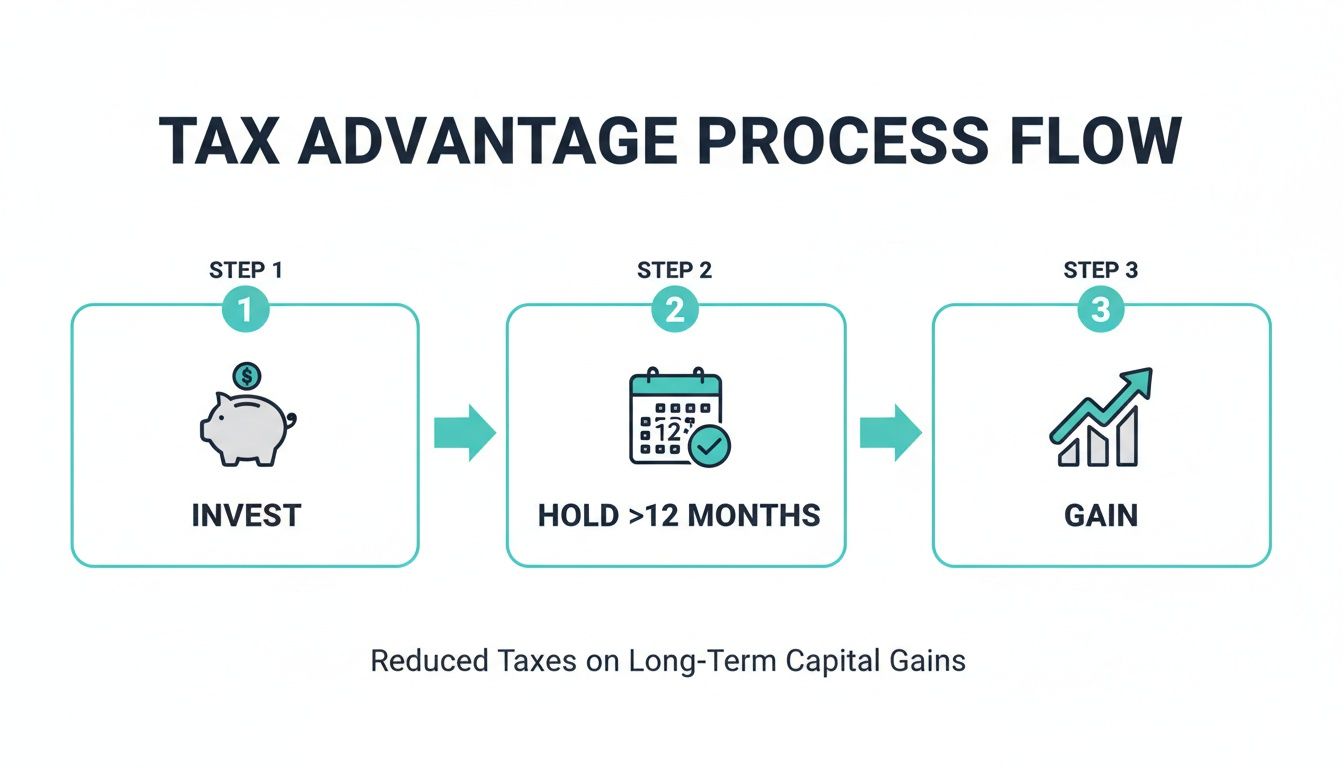 TAX ADVANTAGE PROCESS FLOW

STEP 1
1
$
INVEST

STEP 2
2
12
HOLD >12 MONTHS

STEP 3
3
GAIN

Reduced Taxes on Long-Term Capital Gains